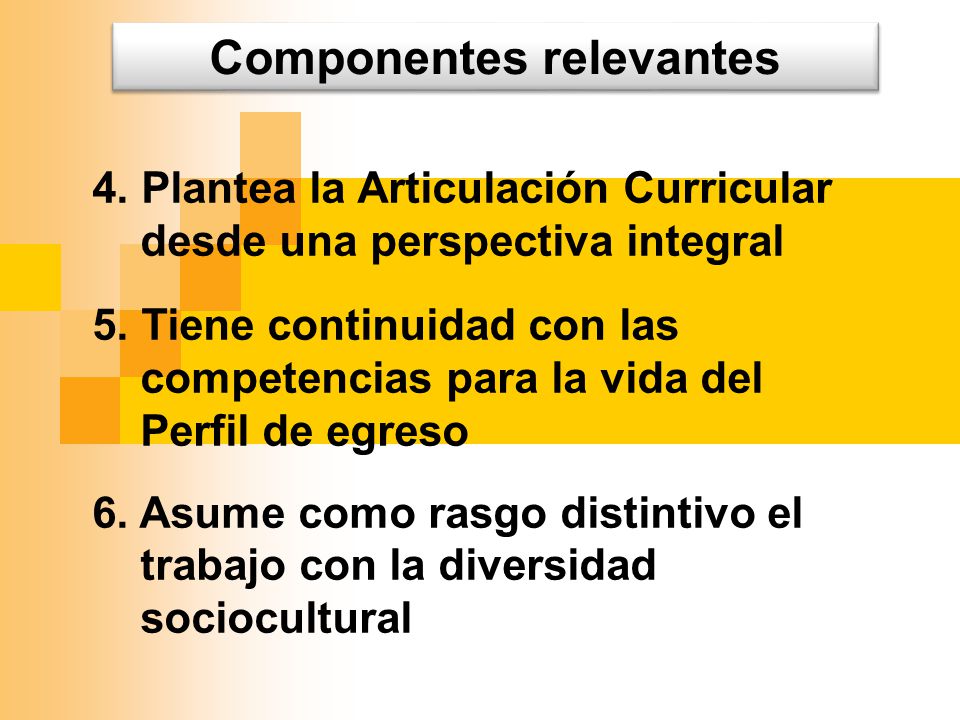 Componentes relevantes

4. Plantea la Articulación Curricular desde una perspectiva integral

5. Tiene continuidad con las competencias para la vida del Perfil de egreso

6. Asume como rasgo distintivo el trabajo con la diversidad sociocultural